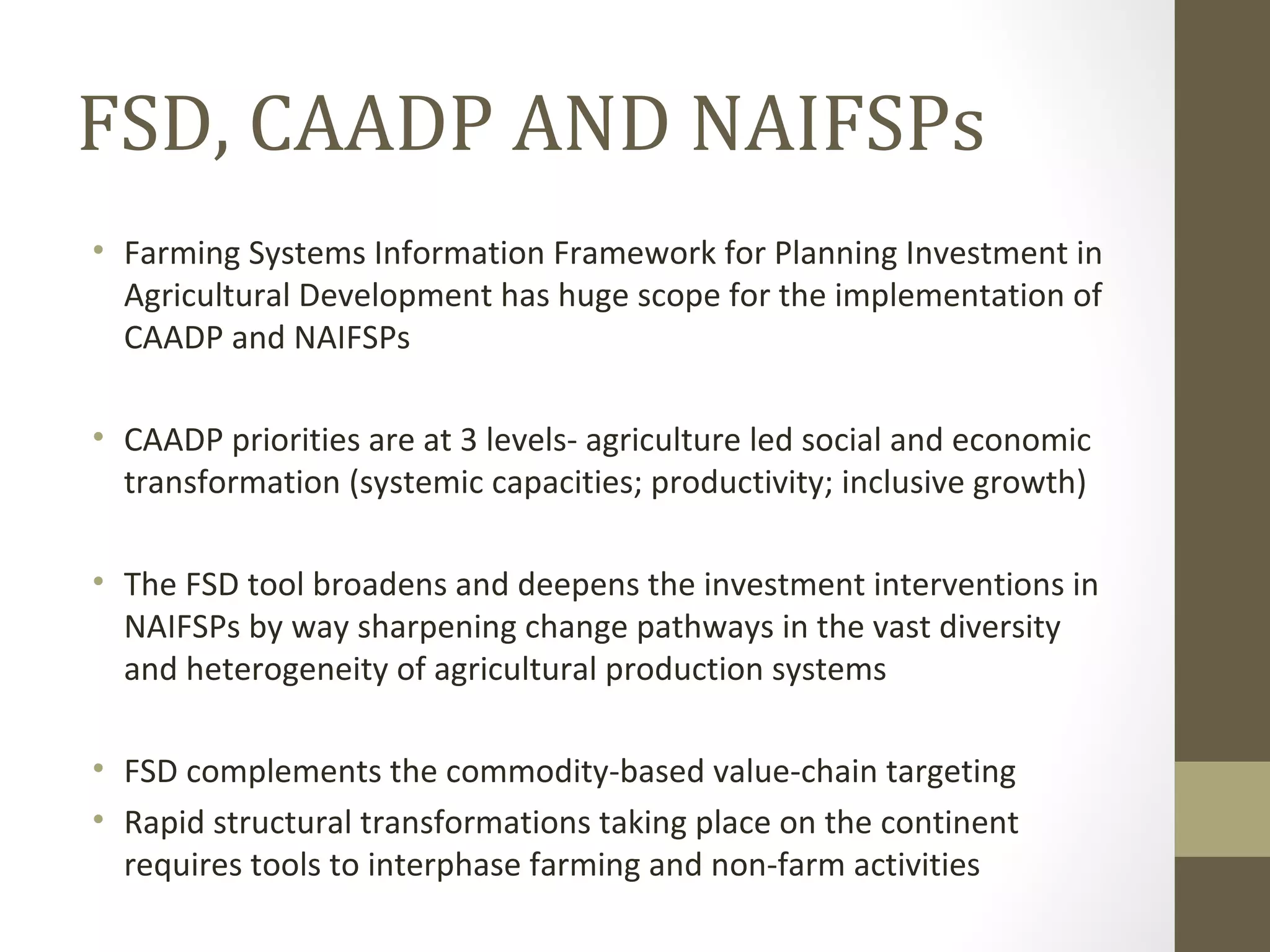 FSD, CAADP AND NAIFSPs

• Farming Systems Information Framework for Planning Investment in Agricultural Development has huge scope for the implementation of CAADP and NAIFSPs

• CAADP priorities are at 3 levels- agriculture led social and economic transformation (systemic capacities; productivity; inclusive growth)

• The FSD tool broadens and deepens the investment interventions in NAIFSPs by way sharpening change pathways in the vast diversity and heterogeneity of agricultural production systems

• FSD complements the commodity-based value-chain targeting
• Rapid structural transformations taking place on the continent requires tools to interphase farming and non-farm activities